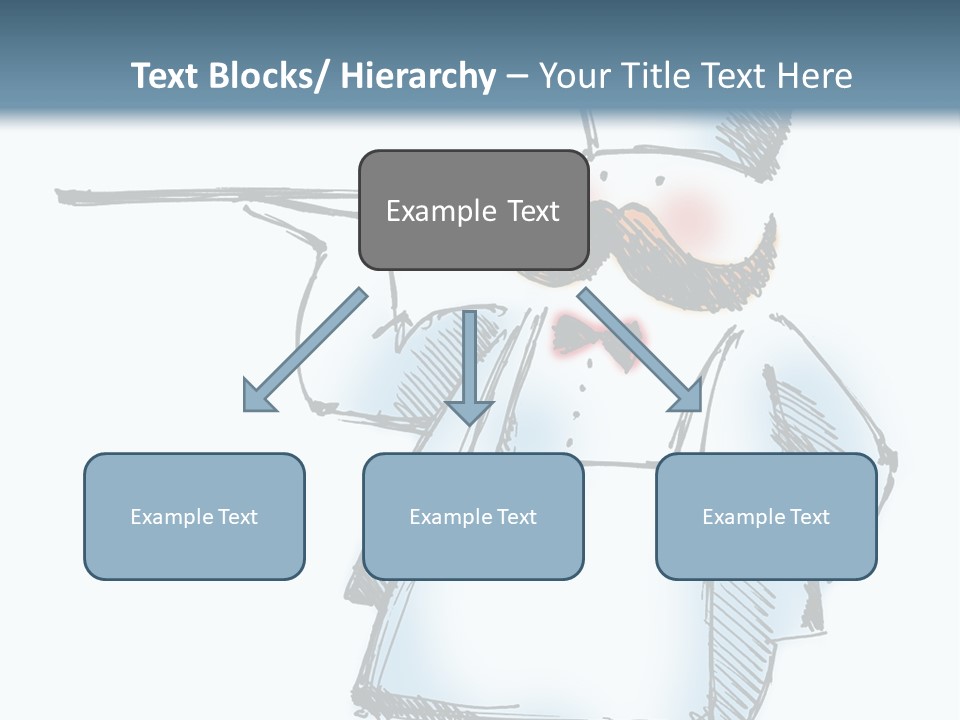 Text Blocks/ Hierarchy – Your Title Text Here

Example Text

Example Text

Example Text

Example Text